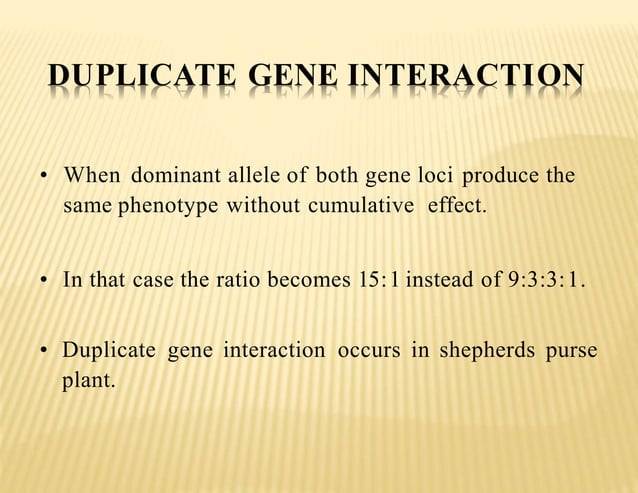 DUPLICATE GENE INTERACTION

• When dominant allele of both gene loci produce the same phenotype without cumulative effect.

• In that case the ratio becomes 15:1 instead of 9:3:3:1.

• Duplicate gene interaction occurs in shepherds purse plant.